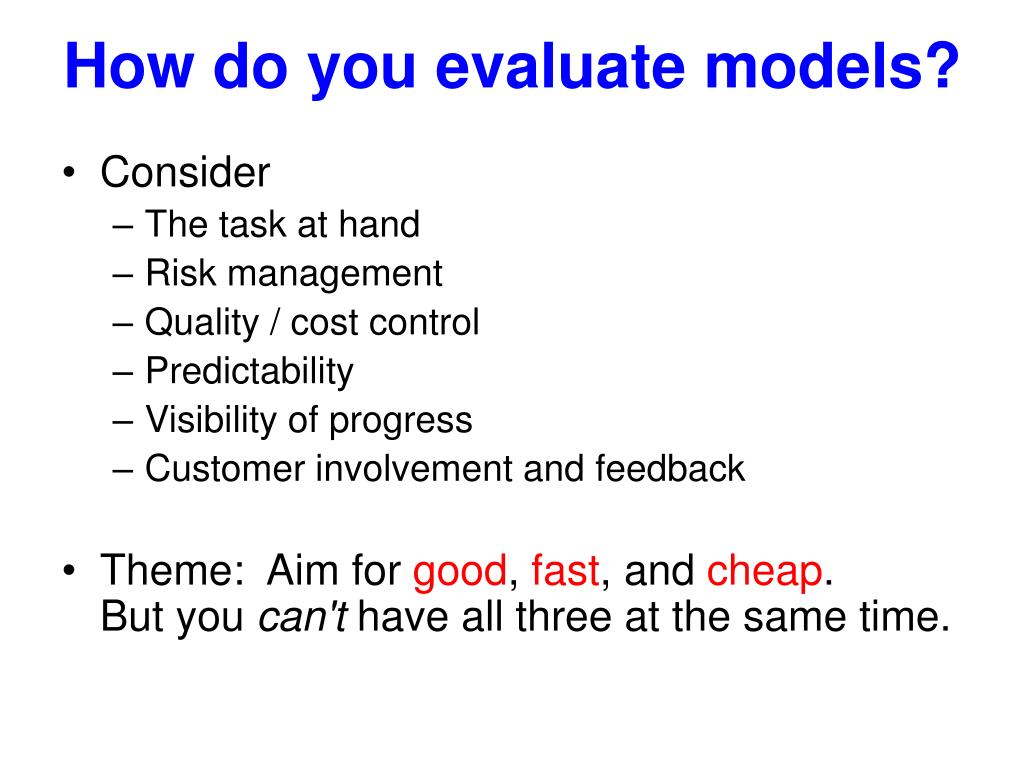 How do you evaluate models?

• Consider
– The task at hand
– Risk management
– Quality / cost control
– Predictability
– Visibility of progress
– Customer involvement and feedback

• Theme: Aim for good, fast, and cheap. But you can't have all three at the same time.